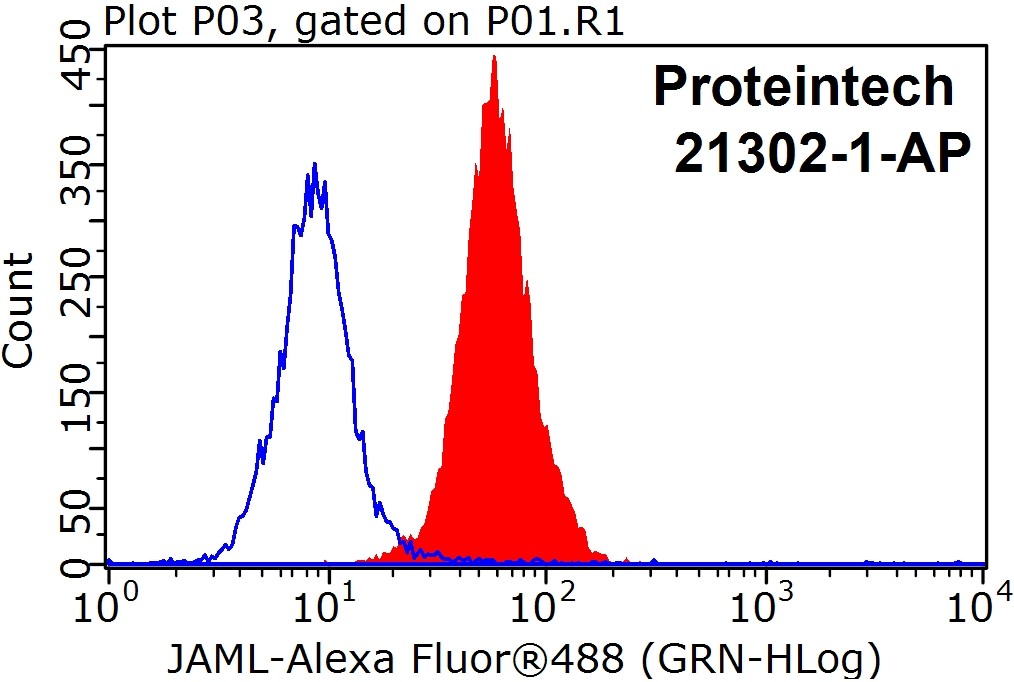 Plot P03, gated on P01.R1

Proteintech
21302-1-AP

Count

450
350
250
150
50
0

$10^0$ $10^1$ $10^2$ $10^3$ $10^4$

JAML-Alexa Fluor®488 (GRN-HLog)